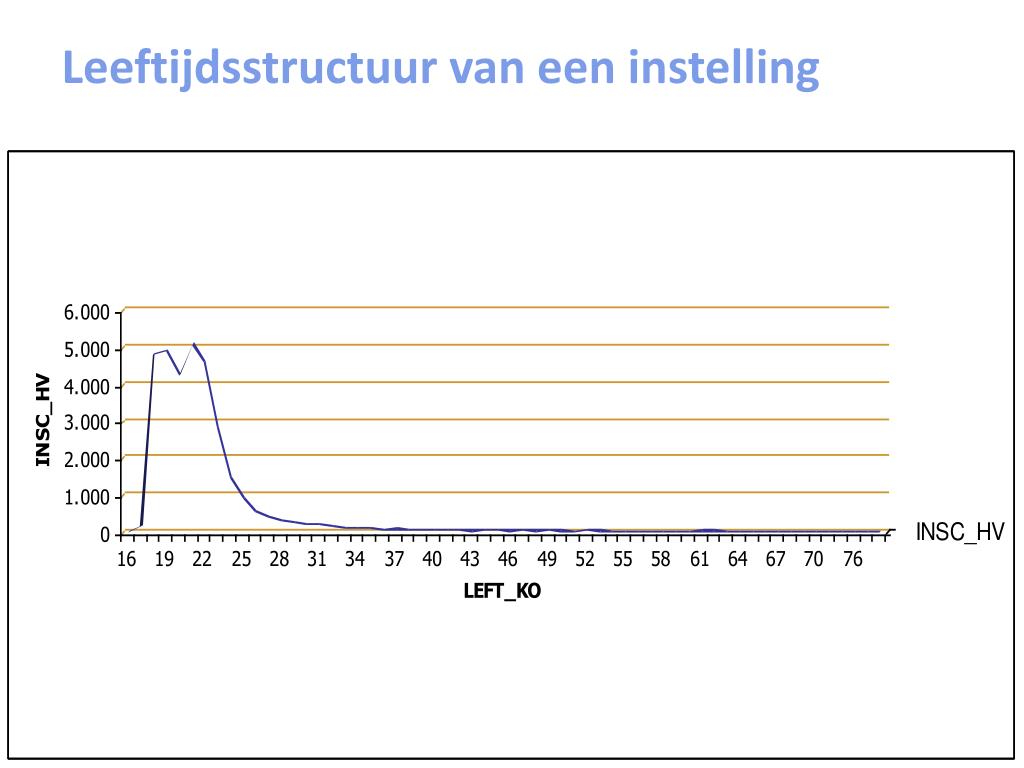 Leeftijdsstructuur van een instelling

6.000
5.000
4.000
3.000
2.000
1.000
0

INSC_HV

16 19 22 25 28 31 34 37 40 43 46 49 52 55 58 61 64 67 70 76

LEFT_KO

INSC_HV